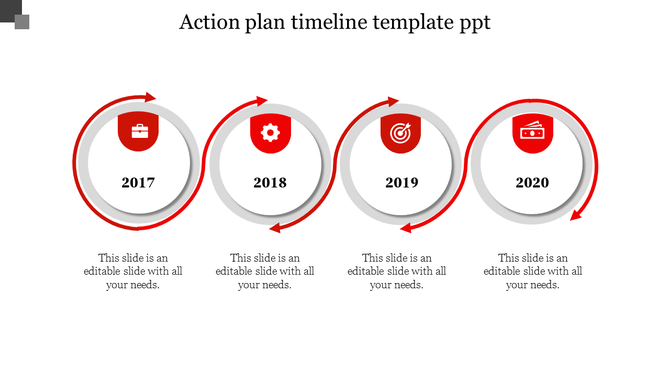 Action plan timeline template ppt

2017

2018

2019

2020

This slide is an editable slide with all your needs.

This slide is an editable slide with all your needs.

This slide is an editable slide with all your needs.

This slide is an editable slide with all your needs.